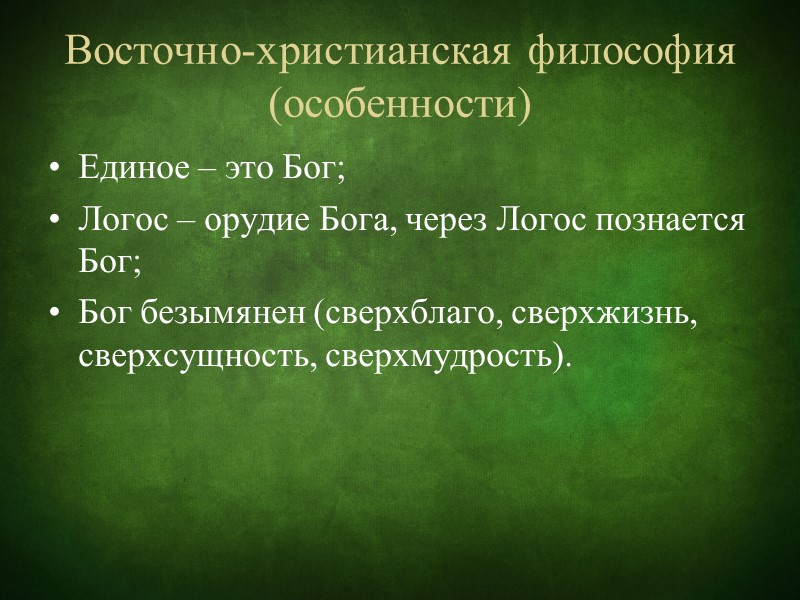 Восточно-христианская философия (особенности)

• Единое – это Бог;
• Логос – орудие Бога, через Логос познается Бог;
• Бог безымянен (сверхблаго, сверхжизнь, сверхсущность, сверхмудрость).